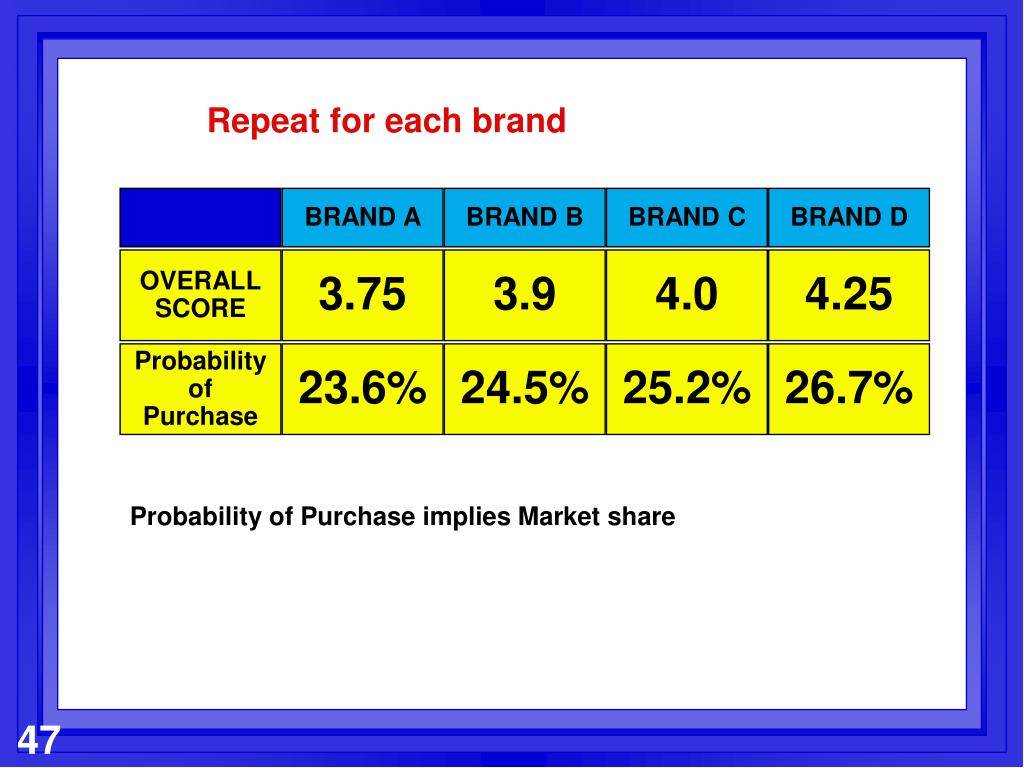 Repeat for each brand

| | BRAND A | BRAND B | BRAND C | BRAND D |
|---|---|---|---|---|
| OVERALL SCORE | 3.75 | 3.9 | 4.0 | 4.25 |
| Probability of Purchase | 23.6% | 24.5% | 25.2% | 26.7% |

Probability of Purchase implies Market share

47